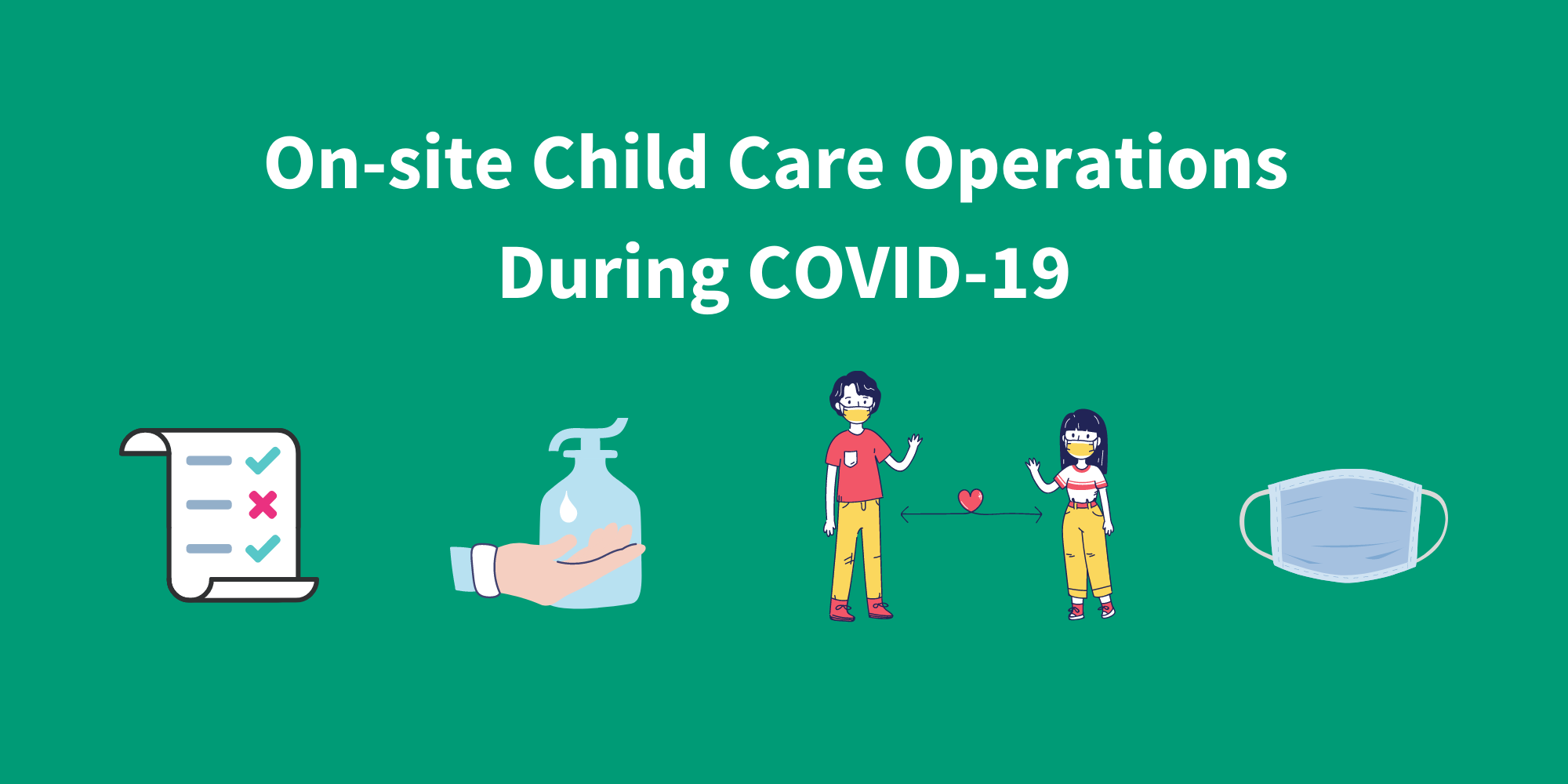 On-site Child Care Operations During COVID-19